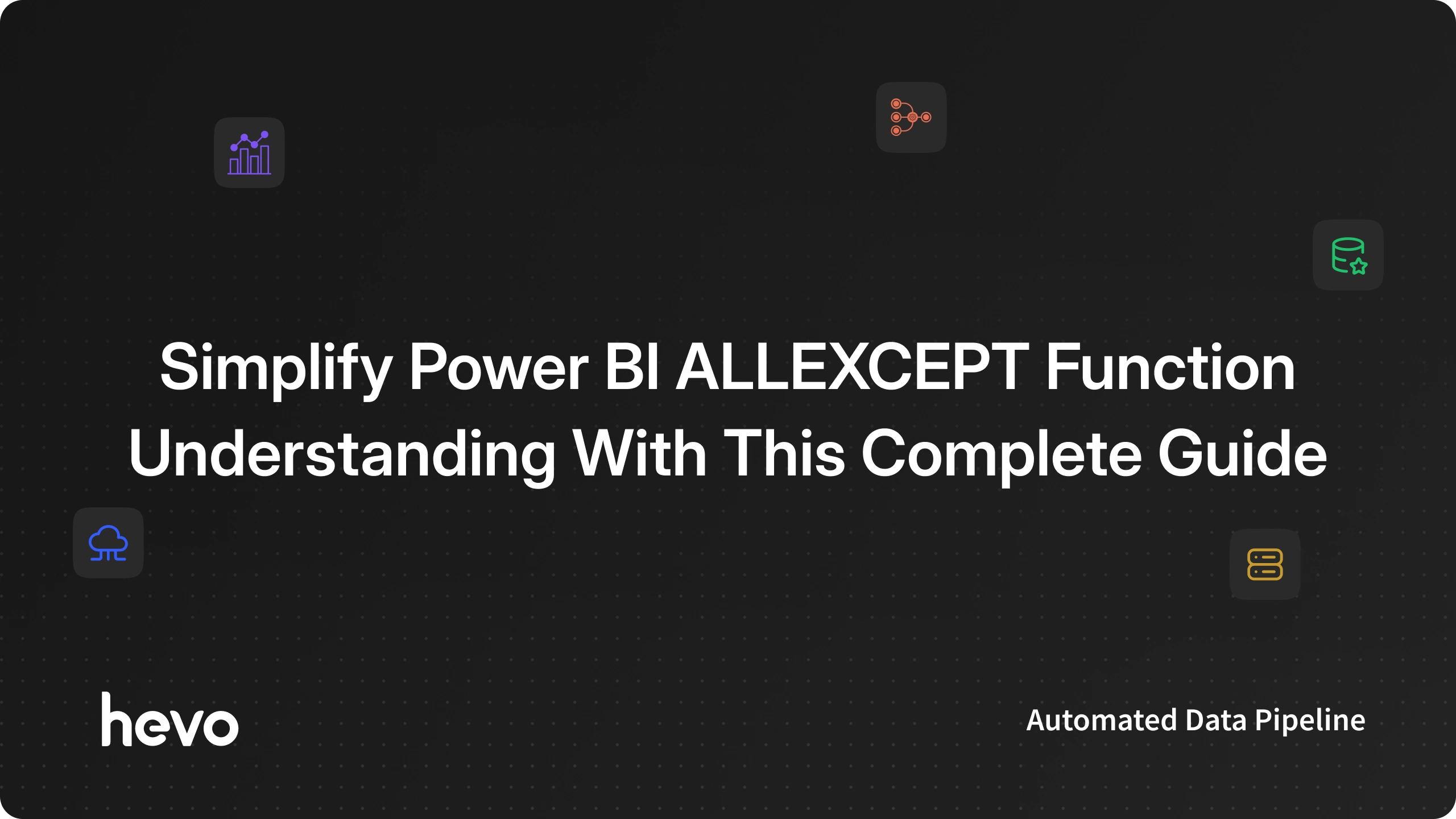 Simplify Power BI ALLEXCEPT Function Understanding With This Complete Guide

hevo

Automated Data Pipeline